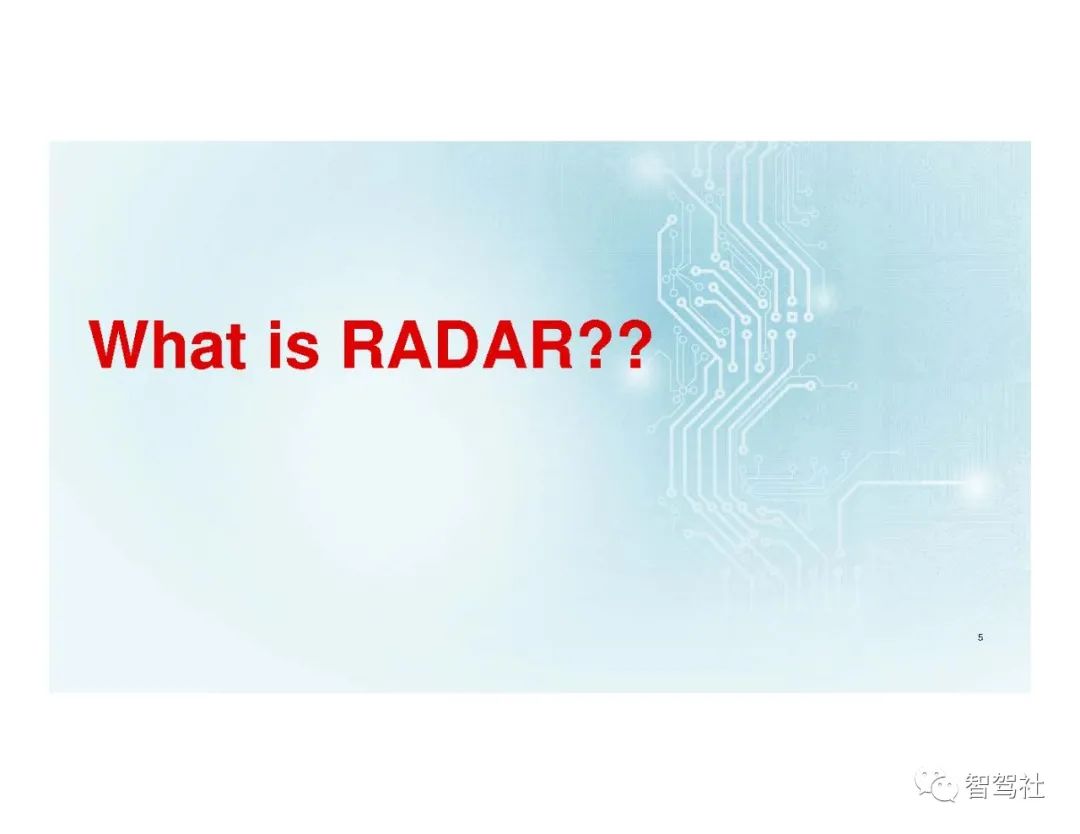 What is RADAR??

5

智驾社